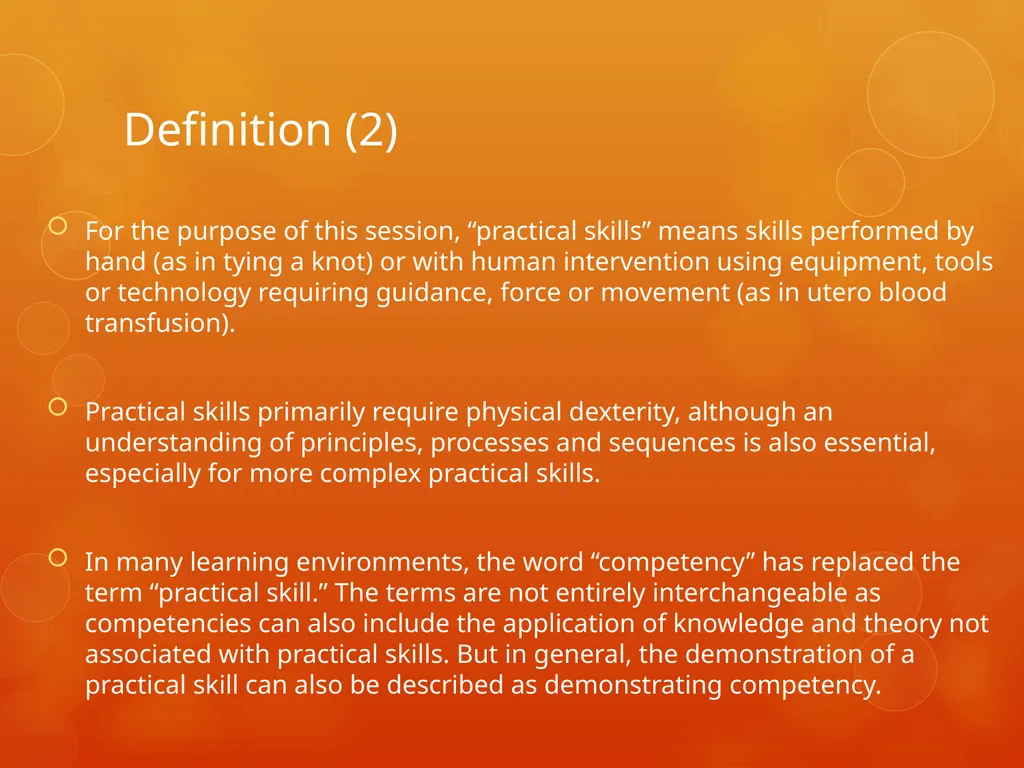 Definition (2)

For the purpose of this session, “practical skills” means skills performed by hand (as in tying a knot) or with human intervention using equipment, tools or technology requiring guidance, force or movement (as in utero blood transfusion).

Practical skills primarily require physical dexterity, although an understanding of principles, processes and sequences is also essential, especially for more complex practical skills.

In many learning environments, the word “competency” has replaced the term “practical skill.” The terms are not entirely interchangeable as competencies can also include the application of knowledge and theory not associated with practical skills. But in general, the demonstration of a practical skill can also be described as demonstrating competency.